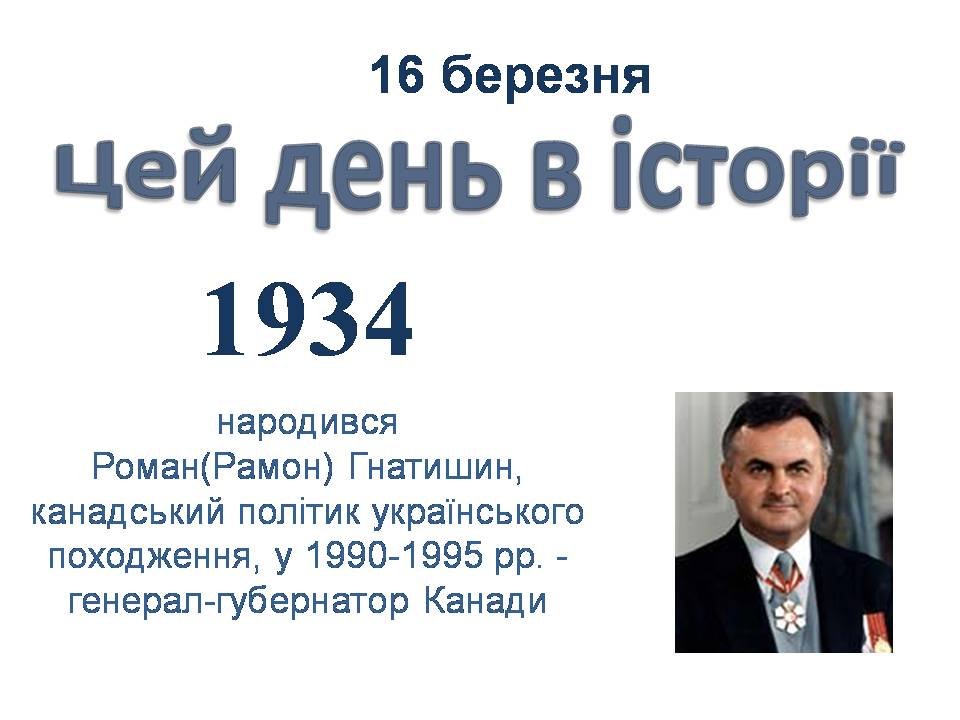 16 березня

Цей день в історії

1934

народився
Роман(Рамон) Гнатишин,
канадський політик українського походження, у 1990-1995 рр. - генерал-губернатор Канади